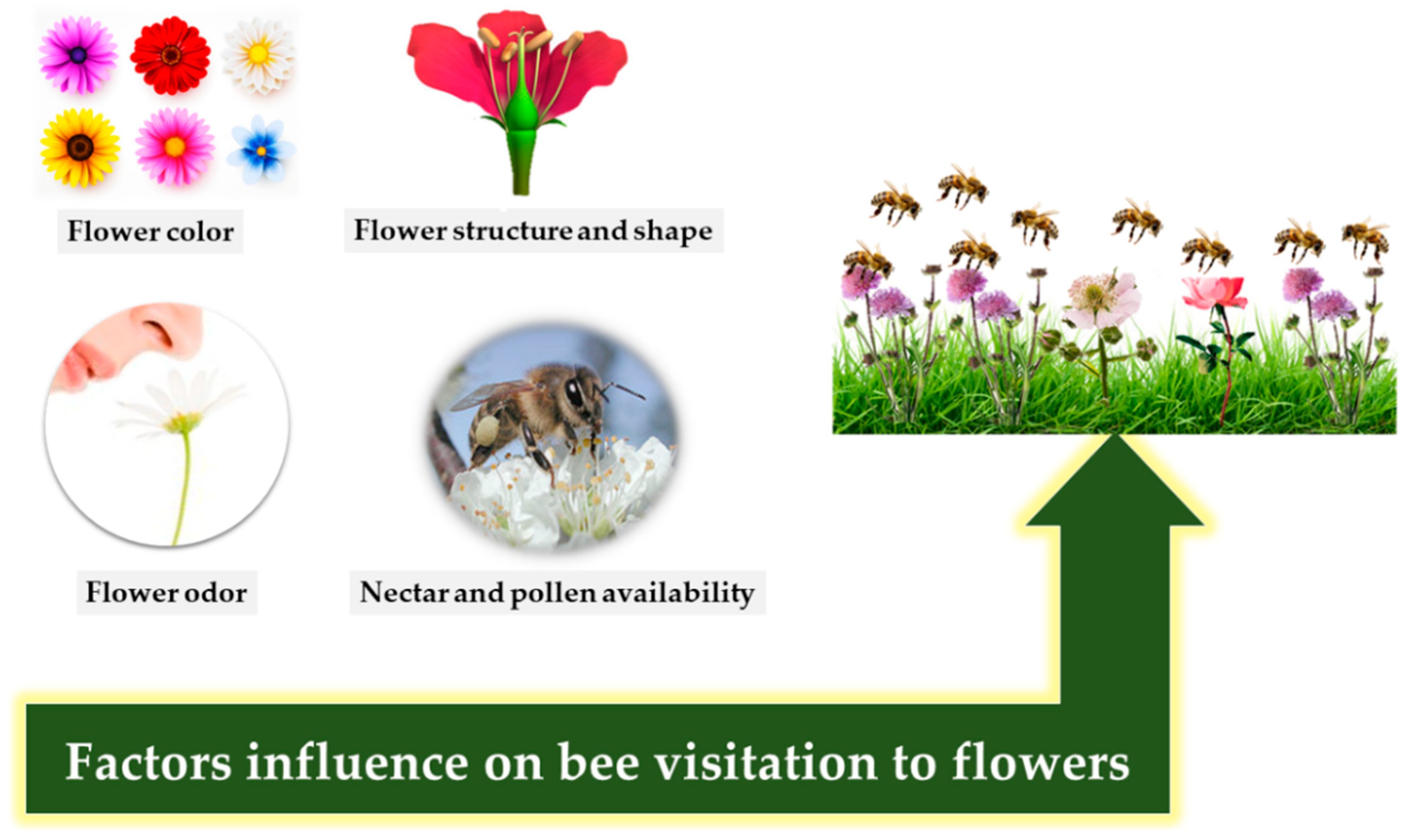 Flower color

Flower structure and shape

Flower odor

Nectar and pollen availability

Factors influence on bee visitation to flowers